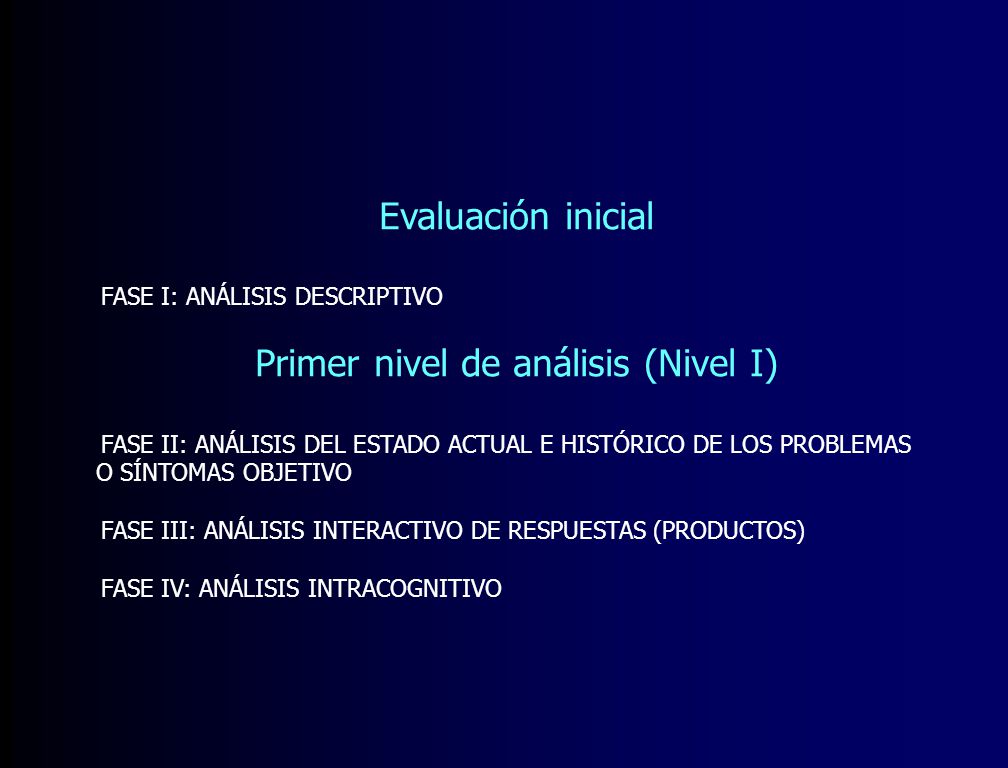 Evaluación inicial

FASE I: ANÁLISIS DESCRIPTIVO

Primer nivel de análisis (Nivel I)

FASE II: ANÁLISIS DEL ESTADO ACTUAL E HISTÓRICO DE LOS PROBLEMAS O SÍNTOMAS OBJETIVO

FASE III: ANÁLISIS INTERACTIVO DE RESPUESTAS (PRODUCTOS)

FASE IV: ANÁLISIS INTRACOGNITIVO